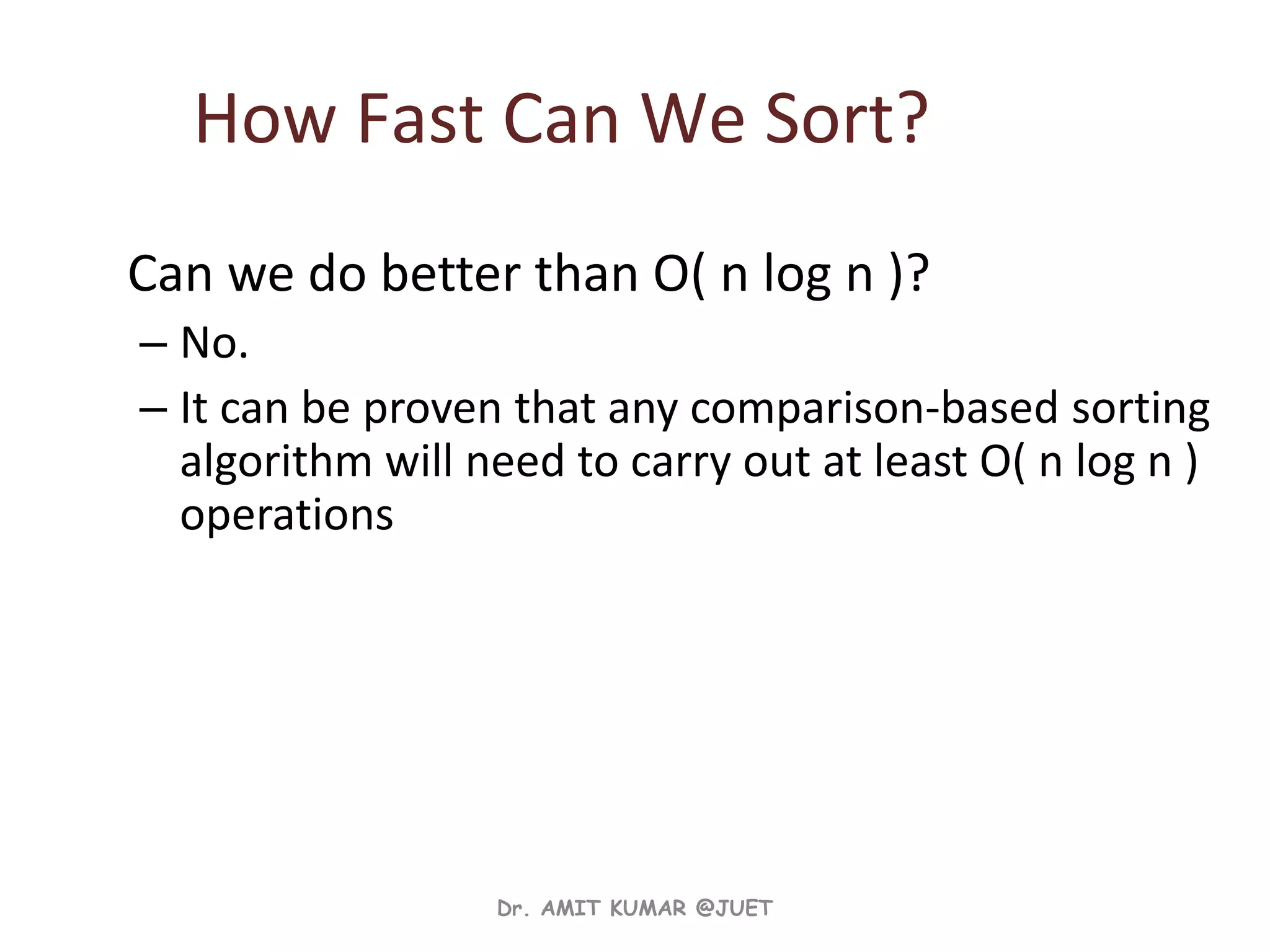 How Fast Can We Sort?

Can we do better than O( n log n )?

– No.

– It can be proven that any comparison-based sorting algorithm will need to carry out at least O( n log n ) operations

Dr. AMIT KUMAR @JUET